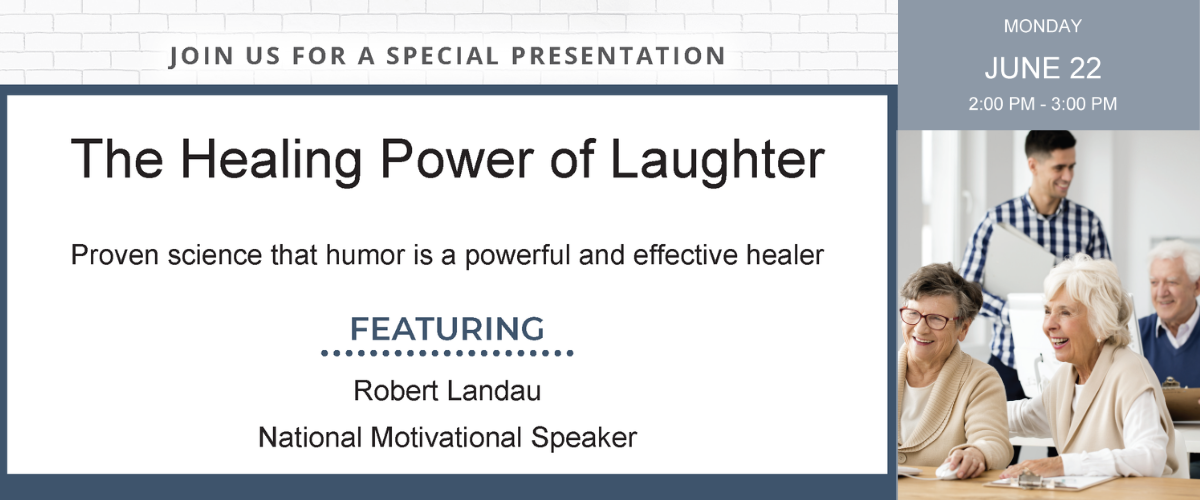 JOIN US FOR A SPECIAL PRESENTATION

The Healing Power of Laughter

Proven science that humor is a powerful and effective healer

FEATURING

Robert Landau

National Motivational Speaker

MONDAY

JUNE 22

2:00 PM - 3:00 PM